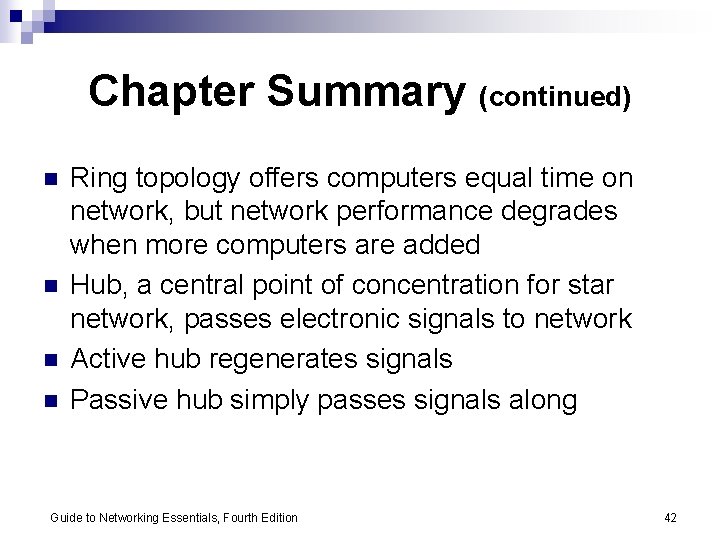 Chapter Summary (continued)

Ring topology offers computers equal time on network, but network performance degrades when more computers are added

Hub, a central point of concentration for star network, passes electronic signals to network

Active hub regenerates signals

Passive hub simply passes signals along

Guide to Networking Essentials, Fourth Edition

42